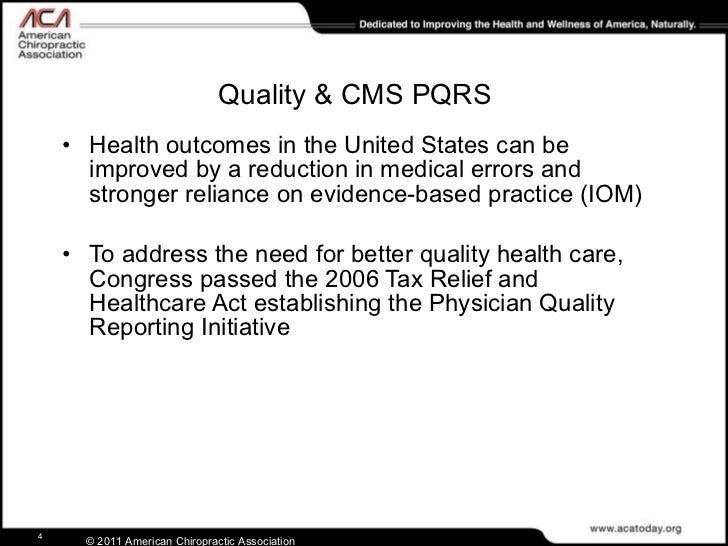 ACA
American
Chiropractic
Association

Dedicated to Improving the Health and Wellness of America, Naturally.

Quality & CMS PQRS

• Health outcomes in the United States can be improved by a reduction in medical errors and stronger reliance on evidence-based practice (IOM)

• To address the need for better quality health care, Congress passed the 2006 Tax Relief and Healthcare Act establishing the Physician Quality Reporting Initiative

4

© 2011 American Chiropractic Association

www.acatoday.org